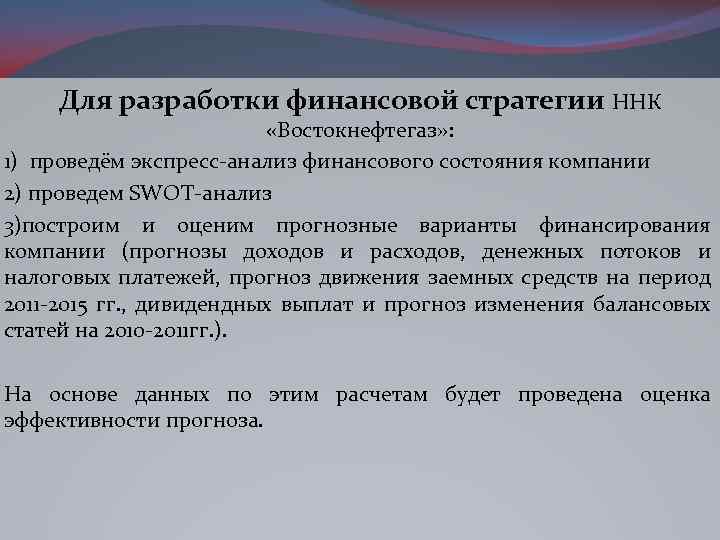 Для разработки финансовой стратегии ННК «Востокнефтегаз»:

1) проведём экспресс-анализ финансового состояния компании

2) проведем SWOT-анализ

3)построим и оценим прогнозные варианты финансирования компании (прогнозы доходов и расходов, денежных потоков и налоговых платежей, прогноз движения заемных средств на период 2011-2015 гг., дивидендных выплат и прогноз изменения балансовых статей на 2010-2011гг.).

На основе данных по этим расчетам будет проведена оценка эффективности прогноза.